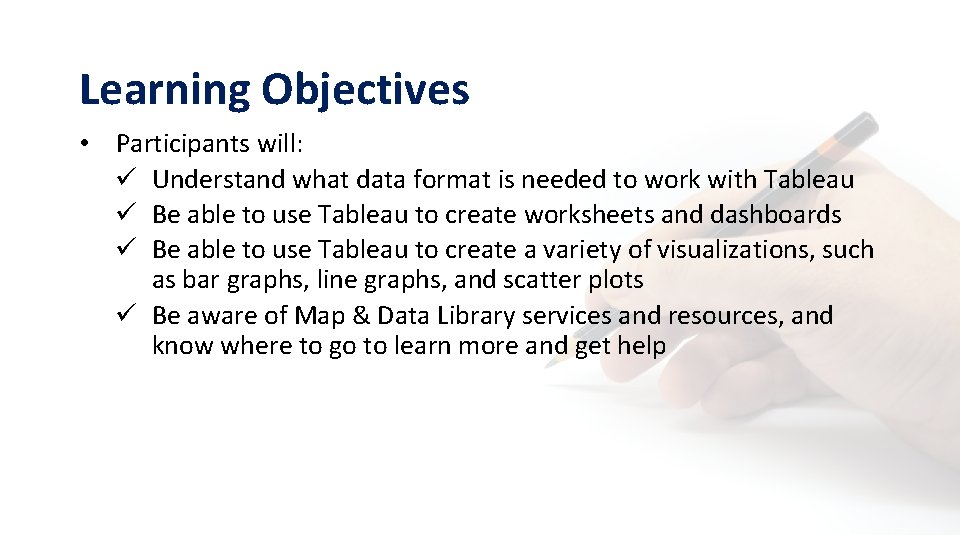 Learning Objectives

• Participants will:
✓ Understand what data format is needed to work with Tableau
✓ Be able to use Tableau to create worksheets and dashboards
✓ Be able to use Tableau to create a variety of visualizations, such as bar graphs, line graphs, and scatter plots
✓ Be aware of Map & Data Library services and resources, and know where to go to learn more and get help